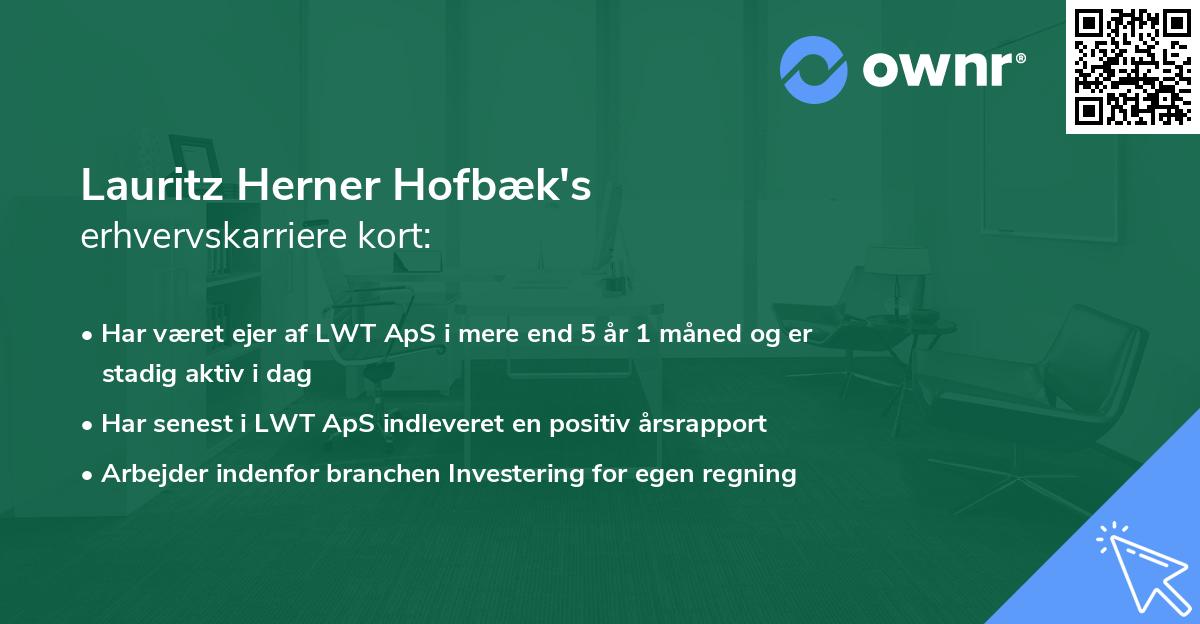 ownr®

Lauritz Herner Hofbæk's
erhvervskarriere kort:

• Har været ejer af LWT ApS i mere end 5 år 1 måned og er stadig aktiv i dag
• Har senest i LWT ApS indleveret en positiv årsrapport
• Arbejder indenfor branchen Investering for egen regning